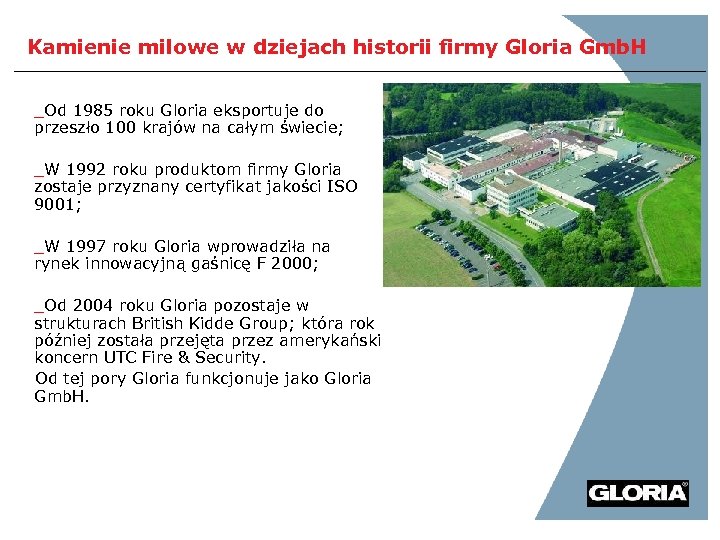 Kamienie milowe w dziejach historii firmy Gloria GmbH

_Od 1985 roku Gloria eksportuje do przeszło 100 krajów na całym świecie;

_W 1992 roku produktom firmy Gloria zostaje przyznany certyfikat jakości ISO 9001;

_W 1997 roku Gloria wprowadziła na rynek innowacyjną gaśnicę F 2000;

_Od 2004 roku Gloria pozostaje w strukturach British Kidde Group; która rok później została przejęta przez amerykański koncern UTC Fire & Security.

Od tej pory Gloria funkcjonuje jako Gloria GmbH.

GLORIA®